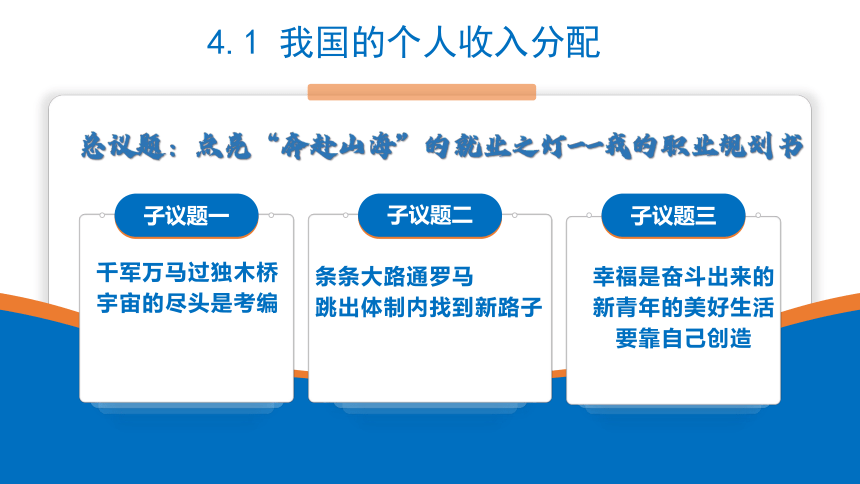 4.1 我国的个人收入分配

总议题：点亮“奔赴山海”的就业之灯——我的职业规划书

子议题一

千军万马过独木桥
宇宙的尽头是考编

子议题二

条条大路通罗马
跳出体制内找到新路子

子议题三

幸福是奋斗出来的
新青年的美好生活
要靠自己创造